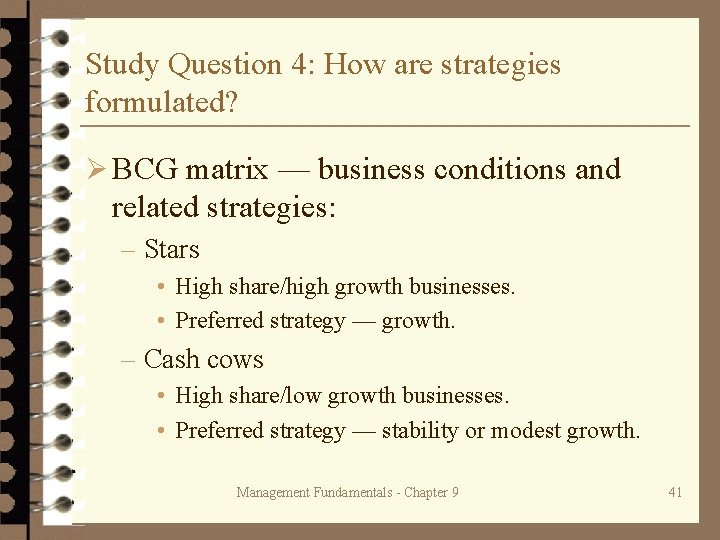 Study Question 4: How are strategies formulated?

➢ BCG matrix — business conditions and related strategies:

– Stars

• High share/high growth businesses.

• Preferred strategy — growth.

– Cash cows

• High share/low growth businesses.

• Preferred strategy — stability or modest growth.

Management Fundamentals - Chapter 9

41